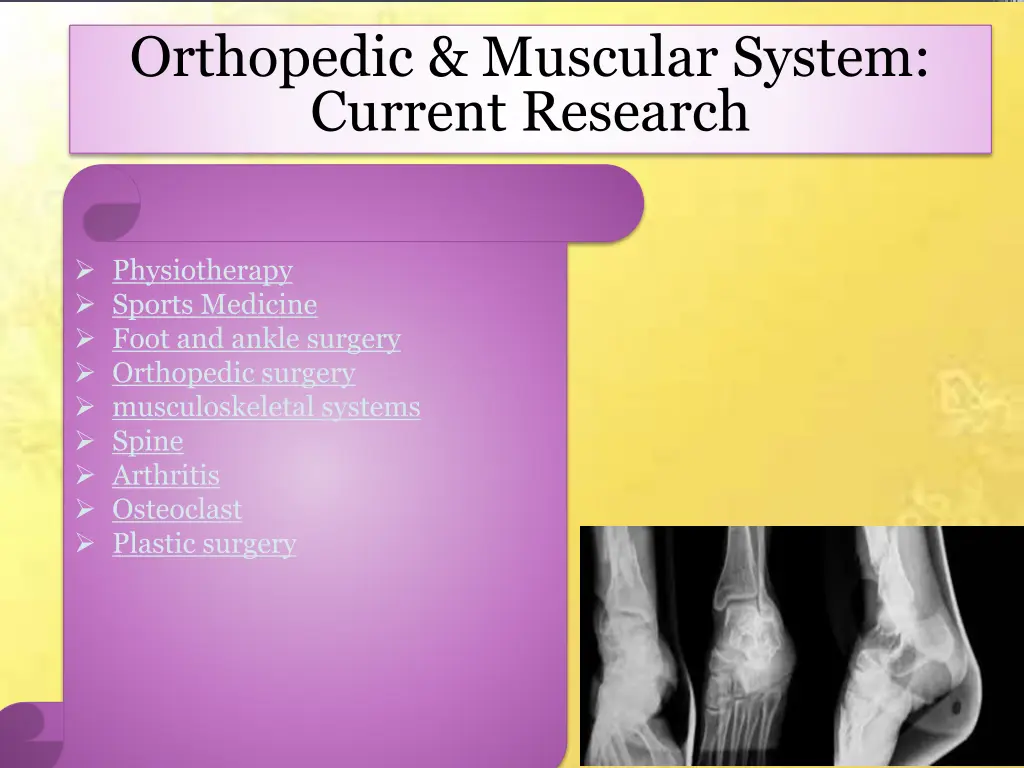 Orthopedic & Muscular System: Current Research

➢ Physiotherapy
➢ Sports Medicine
➢ Foot and ankle surgery
➢ Orthopedic surgery
➢ musculoskeletal systems
➢ Spine
➢ Arthritis
➢ Osteoclast
➢ Plastic surgery